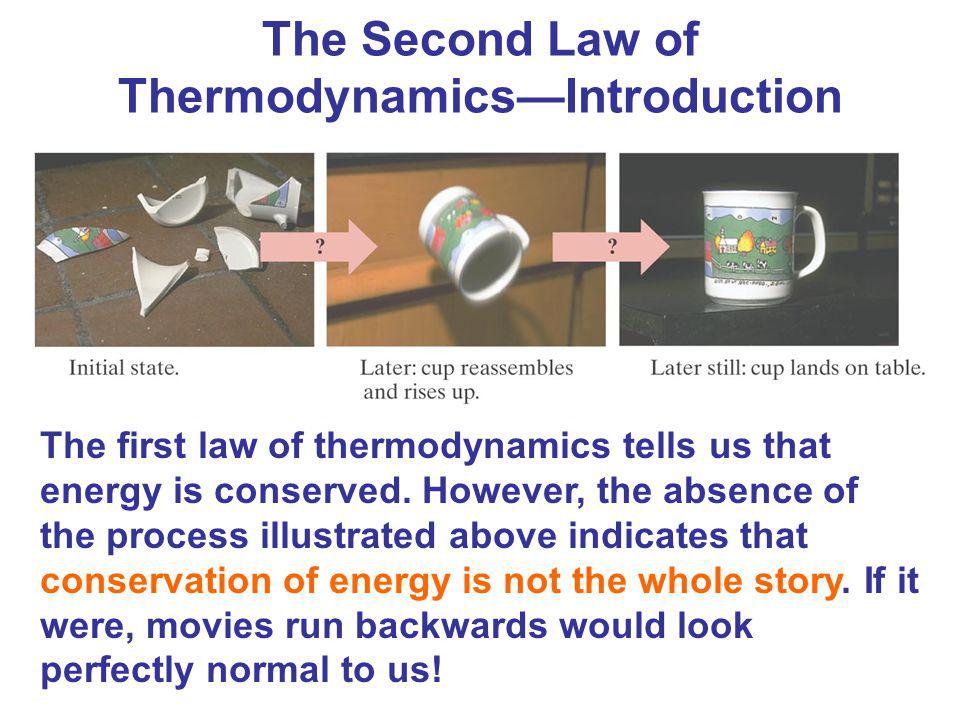 The Second Law of Thermodynamics—Introduction

?

?

Initial state.

Later: cup reassembles and rises up.

Later still: cup lands on table.

The first law of thermodynamics tells us that energy is conserved. However, the absence of the process illustrated above indicates that conservation of energy is not the whole story. If it were, movies run backwards would look perfectly normal to us!